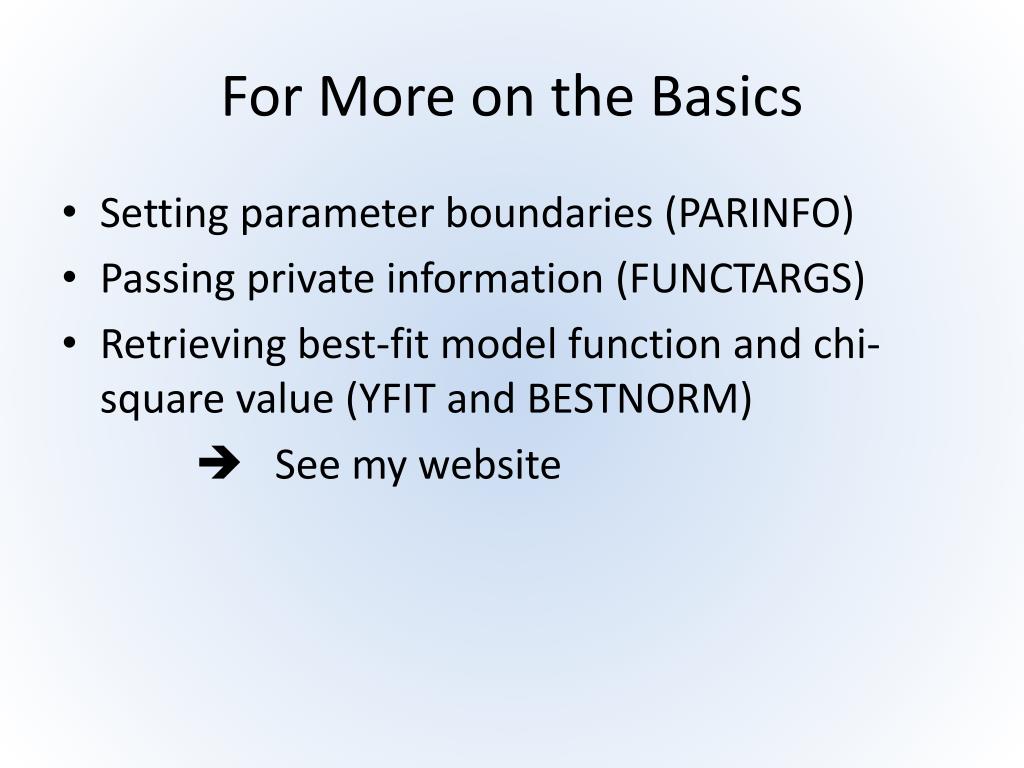 For More on the Basics

• Setting parameter boundaries (PARINFO)
• Passing private information (FUNCTARGS)
• Retrieving best-fit model function and chi-square value (YFIT and BESTNORM)

➔ See my website